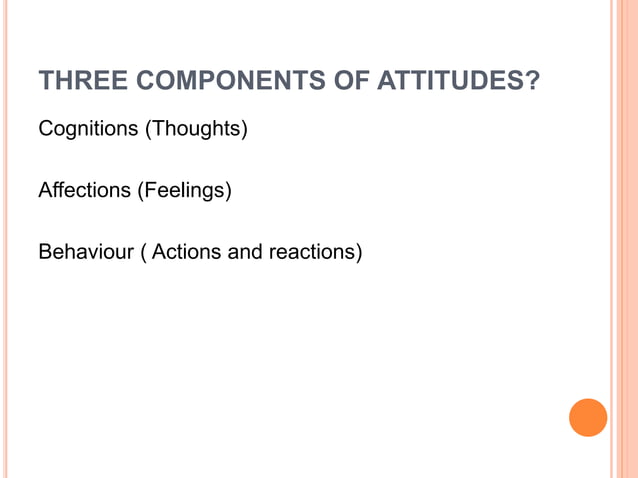 THREE COMPONENTS OF ATTITUDES?

Cognitions (Thoughts)

Affections (Feelings)

Behaviour ( Actions and reactions)